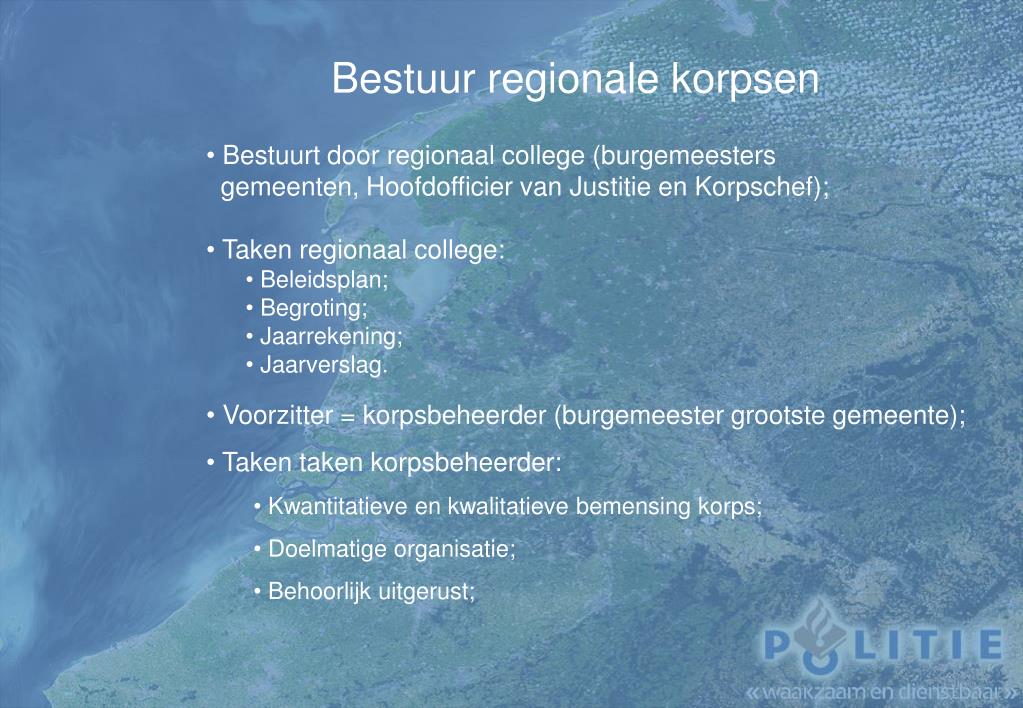 Bestuur regionale korpsen

• Bestuurt door regionaal college (burgemeesters gemeenten, Hoofdofficier van Justitie en Korpschef);

• Taken regionaal college:
• Beleidsplan;
• Begroting;
• Jaarrekening;
• Jaarverslag.

• Voorzitter = korpsbeheerder (burgemeester grootste gemeente);

• Taken taken korpsbeheerder:

• Kwantitatieve en kwalitatieve bemensing korps;

• Doelmatige organisatie;

• Behoorlijk uitgerust;

POLITIE
«waakzaam en dienstbaar»